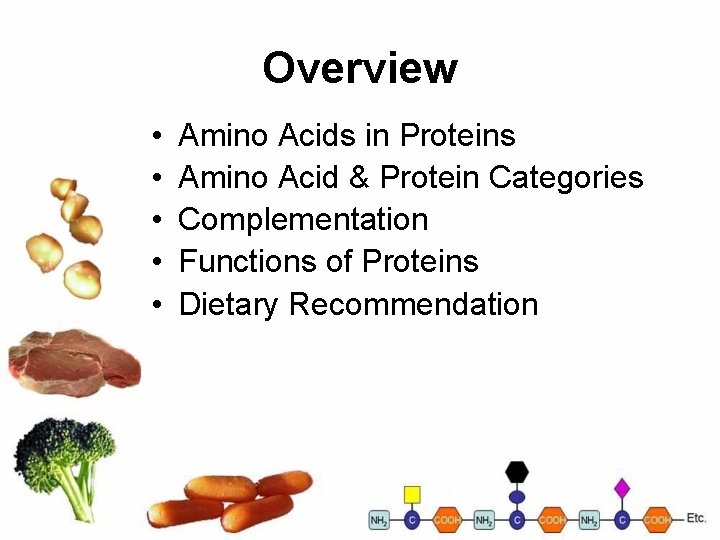 Overview

• Amino Acids in Proteins
• Amino Acid & Protein Categories
• Complementation
• Functions of Proteins
• Dietary Recommendation

$NH_2$ C COOH $NH_2$ C COOH $NH_2$ C COOH Etc.